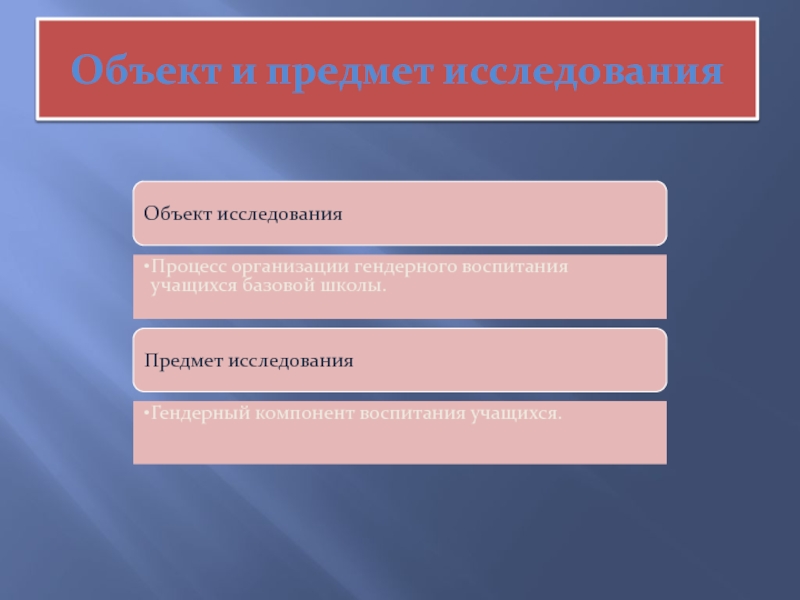 Объект и предмет исследования

Объект исследования

•Процесс организации гендерного воспитания учащихся базовой школы.

Предмет исследования

•Гендерный компонент воспитания учащихся.